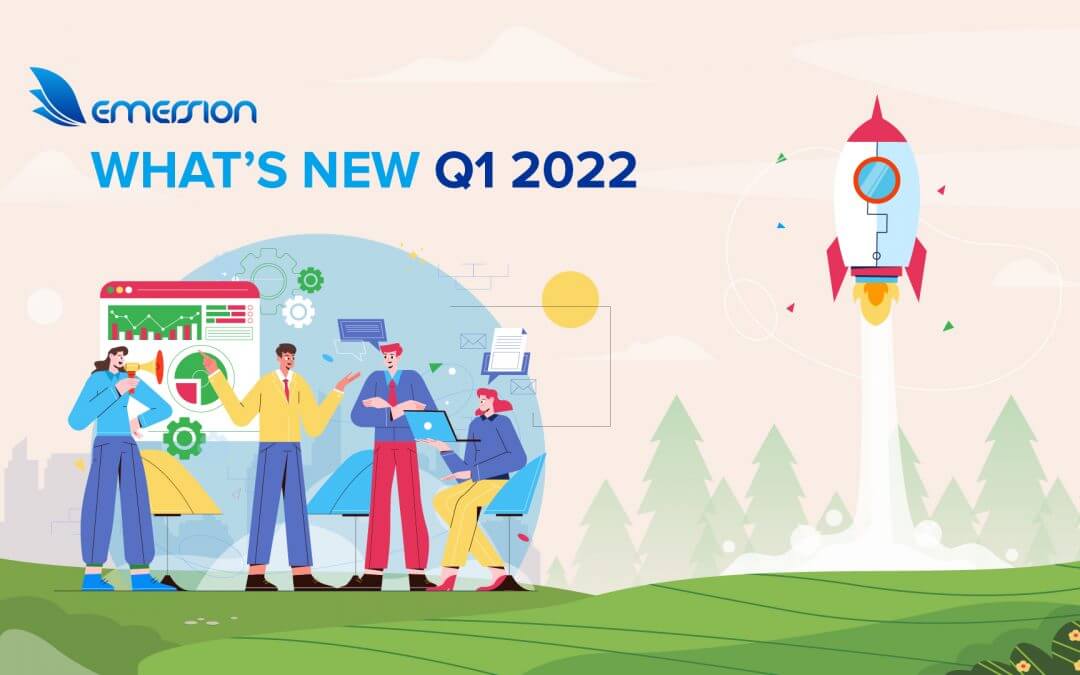 emersion

WHAT'S NEW Q1 2022